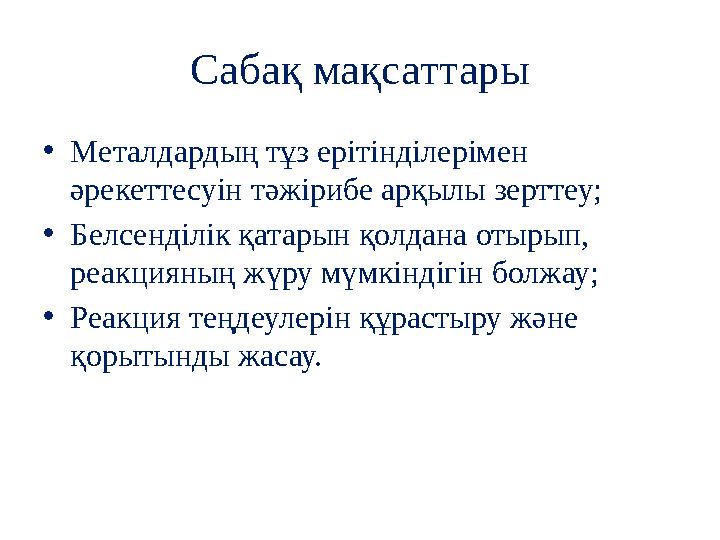 Сабақ мақсаттары

• Металдардың тұз ерітінділерімен әрекеттесуін тәжірибе арқылы зерттеу;

• Белсенділік қатарын қолдана отырып, реакцияның жүру мүмкіндігін болжау;

• Реакция теңдеулерін құрастыру және қорытынды жасау.